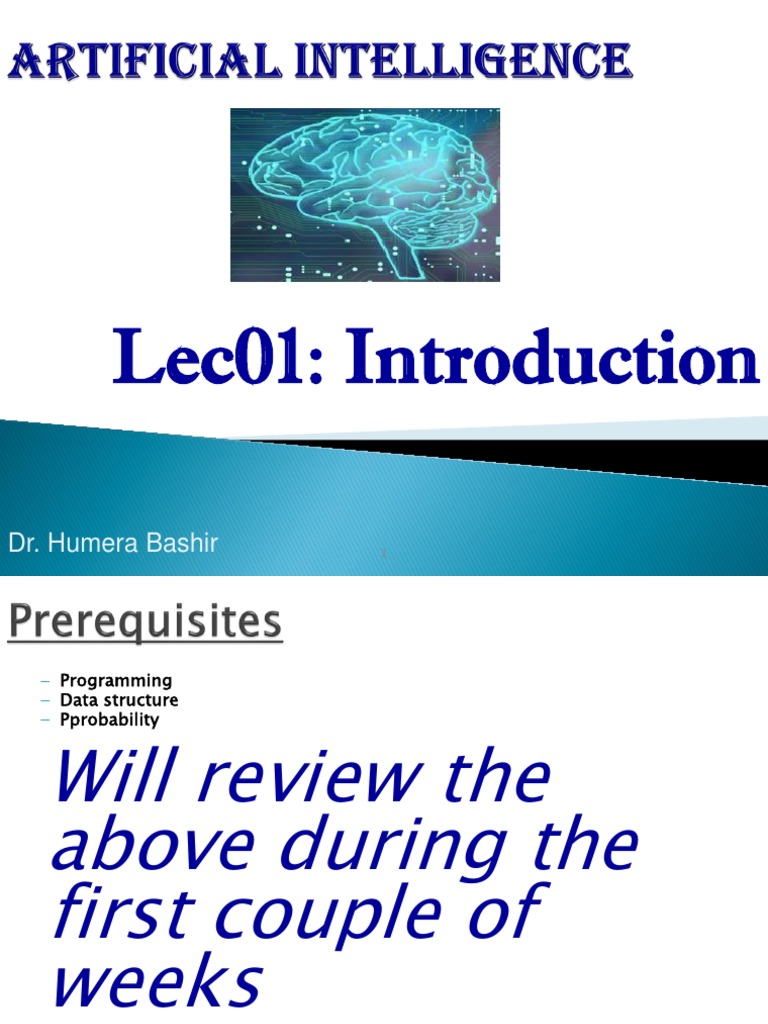 ARTIFICIAL INTELLIGENCE

Lec01: Introduction

Dr. Humera Bashir

1

Prerequisites

– Programming
– Data structure
– Pprobability

Will review the above during the first couple of weeks